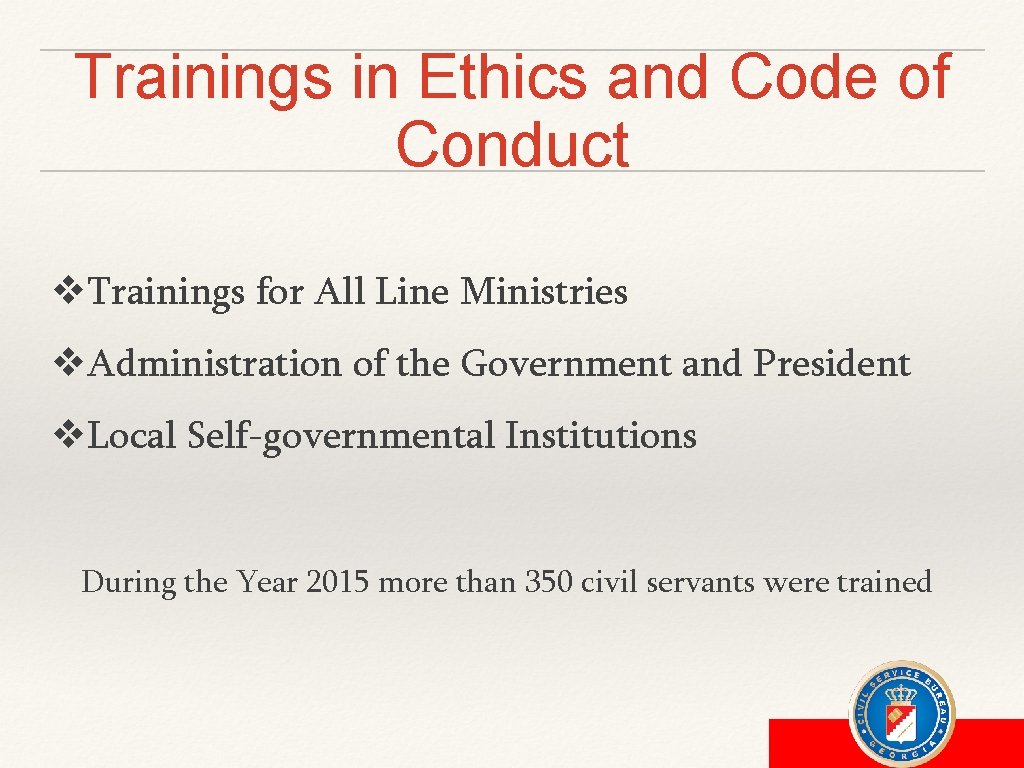 Trainings in Ethics and Code of Conduct

❖Trainings for All Line Ministries

❖Administration of the Government and President

❖Local Self-governmental Institutions

During the Year 2015 more than 350 civil servants were trained

CIVIL SERVICE BUREAU
GEORGIA